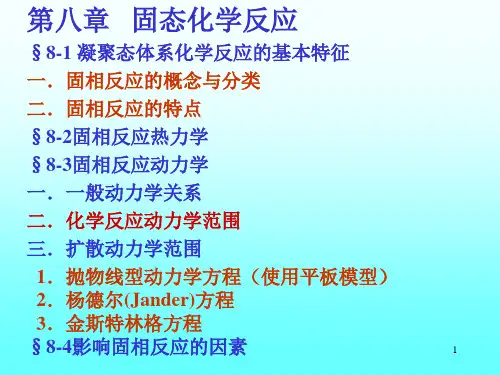 第八章 固态化学反应

§8-1 凝聚态体系化学反应的基本特征

一．固相反应的概念与分类

二．固相反应的特点

§8-2固相反应热力学

§8-3固相反应动力学

一．一般动力学关系

二．化学反应动力学范围

三．扩散动力学范围

1．抛物线型动力学方程（使用平板模型）

2．杨德尔(Jander)方程

3．金斯特林格方程

§8-4影响固相反应的因素

1